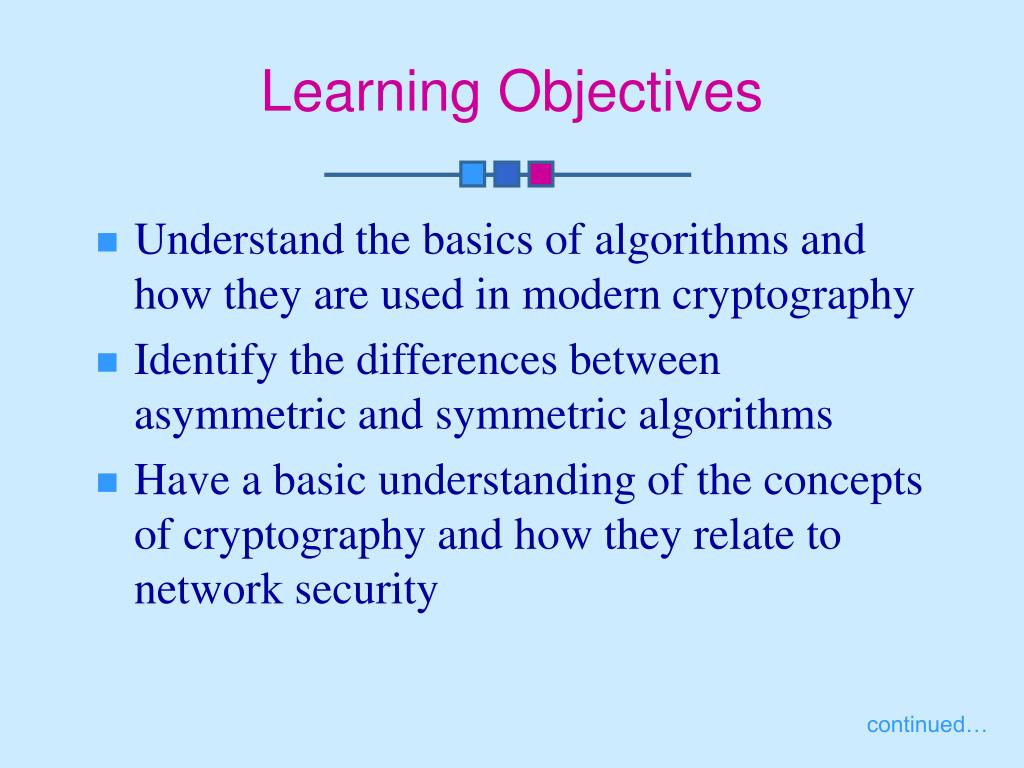 Learning Objectives

- Understand the basics of algorithms and how they are used in modern cryptography
- Identify the differences between asymmetric and symmetric algorithms
- Have a basic understanding of the concepts of cryptography and how they relate to network security

continued…